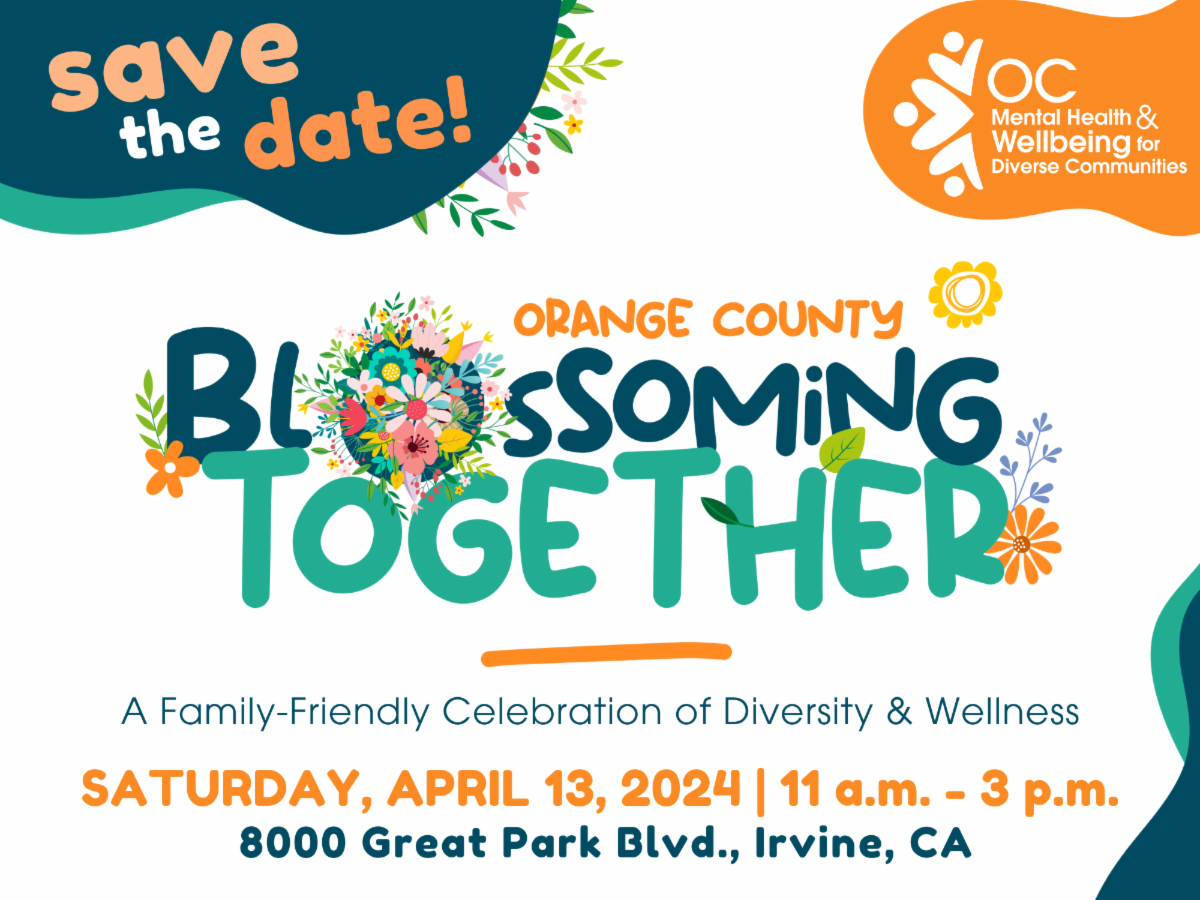 save the date!

OC
Mental Health &
Wellbeing for
Diverse Communities

ORANGE COUNTY
BLOSSOMING
TOGETHER

A Family-Friendly Celebration of Diversity & Wellness

SATURDAY, APRIL 13, 2024 | 11 a.m. - 3 p.m.
8000 Great Park Blvd., Irvine, CA